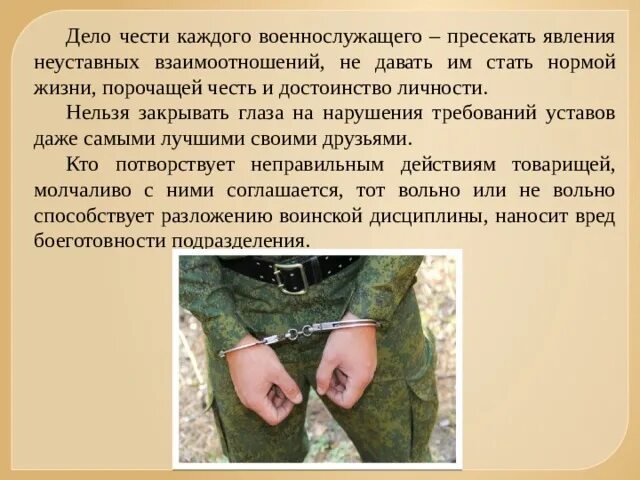 Дело чести каждого военнослужащего – пресекать явления неуставных взаимоотношений, не давать им стать нормой жизни, порочащей честь и достоинство личности.

Нельзя закрывать глаза на нарушения требований уставов даже самыми лучшими своими друзьями.

Кто потворствует неправильным действиям товарищей, молчаливо с ними соглашается, тот вольно или не вольно способствует разложению воинской дисциплины, наносит вред боеготовности подразделения.